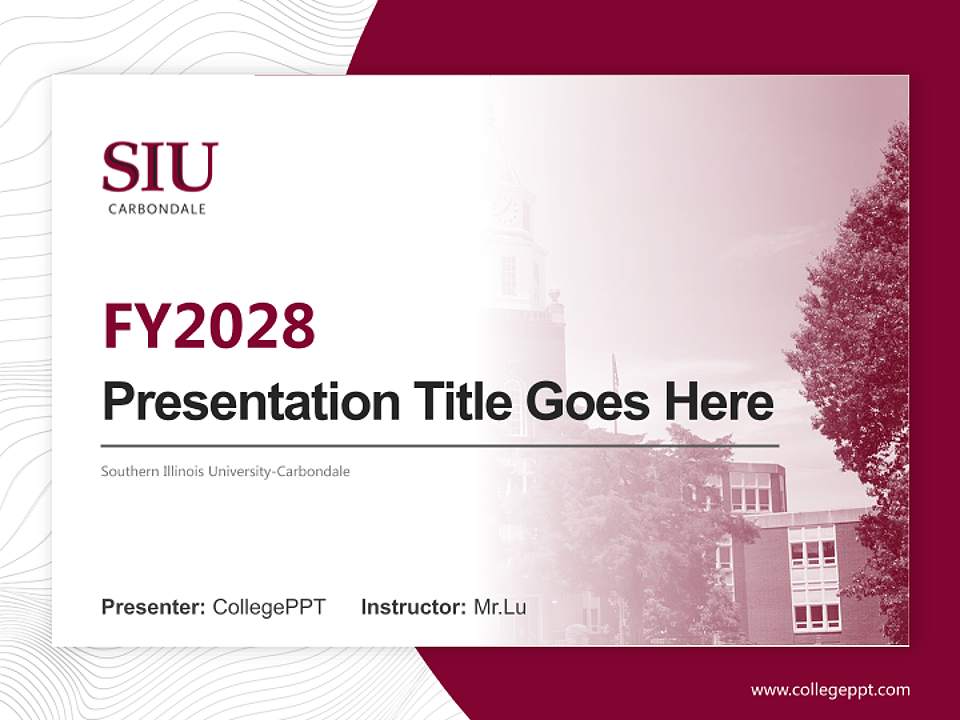 SIU
CARBONDALE

FY2028
Presentation Title Goes Here

Southern Illinois University-Carbondale

Presenter: CollegePPT Instructor: Mr.Lu

www.collegeppt.com